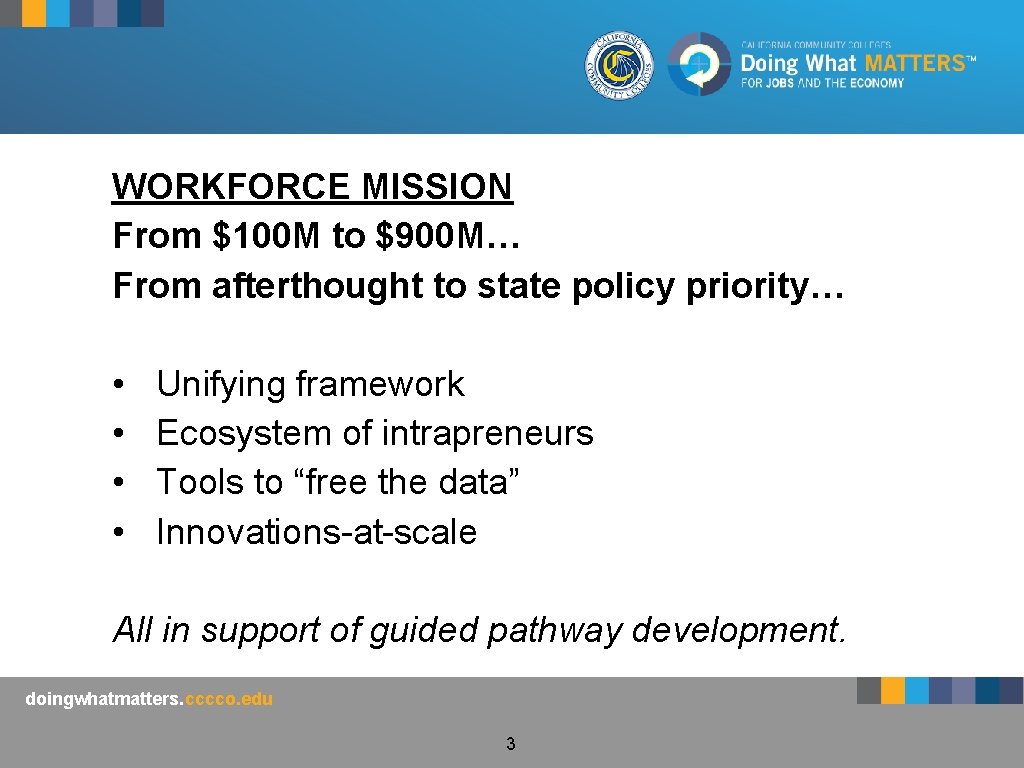 CALIFORNIA COMMUNITY COLLEGES
CALIFORNIA COMMUNITY COLLEGES
Doing What MATTERS™
FOR JOBS AND THE ECONOMY

WORKFORCE MISSION
From \$100M to \$900M…
From afterthought to state policy priority…

• Unifying framework
• Ecosystem of intrapreneurs
• Tools to “free the data”
• Innovations-at-scale

All in support of guided pathway development.

doingwhatmatters.cccco.edu

3